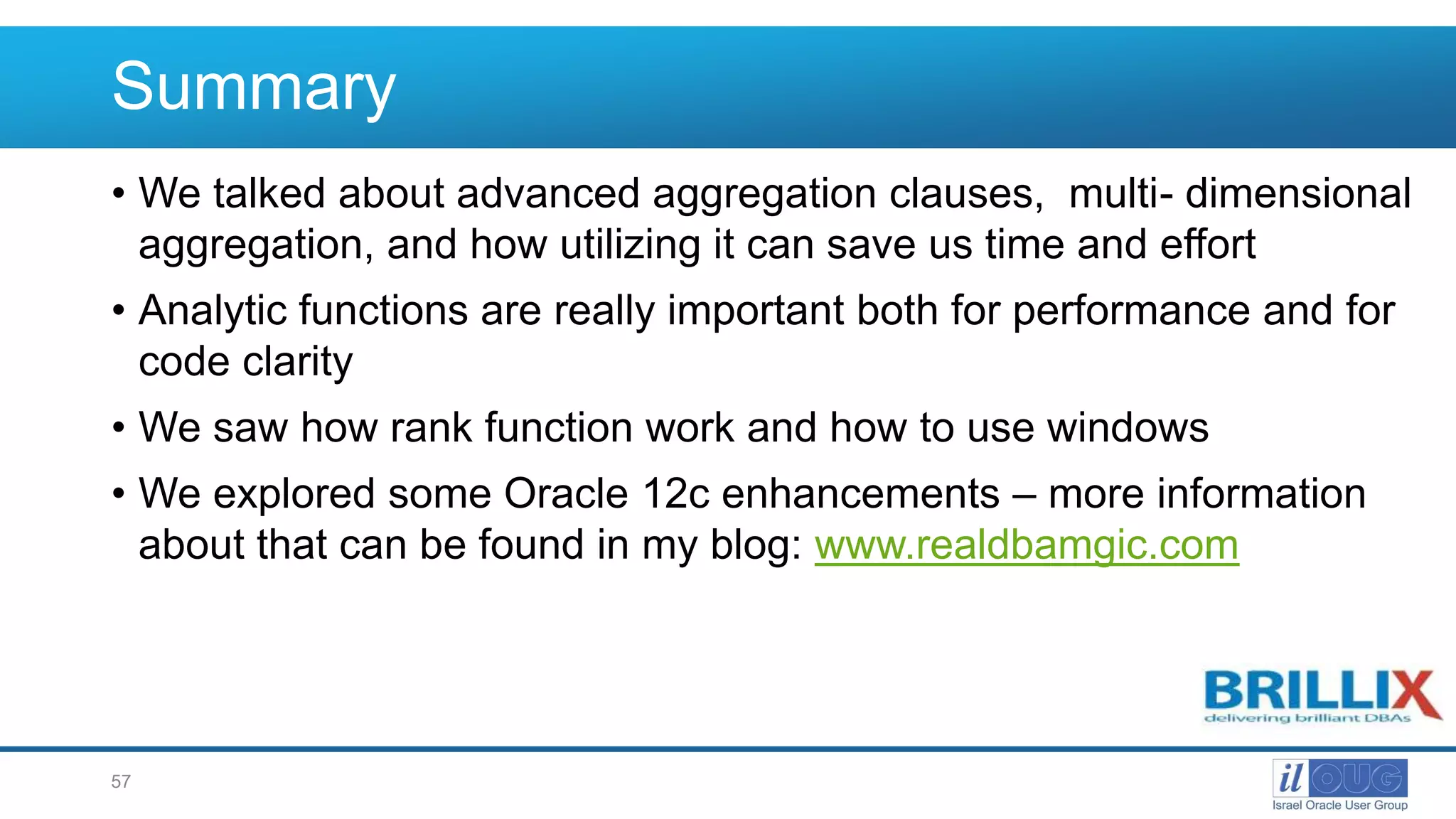 Summary

• We talked about advanced aggregation clauses, multi- dimensional aggregation, and how utilizing it can save us time and effort

• Analytic functions are really important both for performance and for code clarity

• We saw how rank function work and how to use windows

• We explored some Oracle 12c enhancements – more information about that can be found in my blog: www.realdbamgic.com

BRILLIX
delivering brilliant DBAs

57

il OUG
Israel Oracle User Group